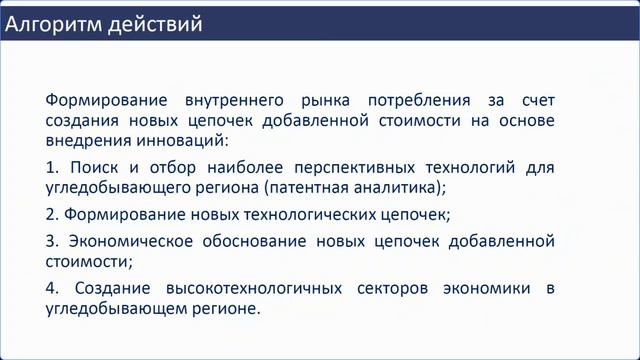 Алгоритм действий

Формирование внутреннего рынка потребления за счет создания новых цепочек добавленной стоимости на основе внедрения инноваций:

1. Поиск и отбор наиболее перспективных технологий для угледобывающего региона (патентная аналитика);

2. Формирование новых технологических цепочек;

3. Экономическое обоснование новых цепочек добавленной стоимости;

4. Создание высокотехнологичных секторов экономики в угледобывающем регионе.